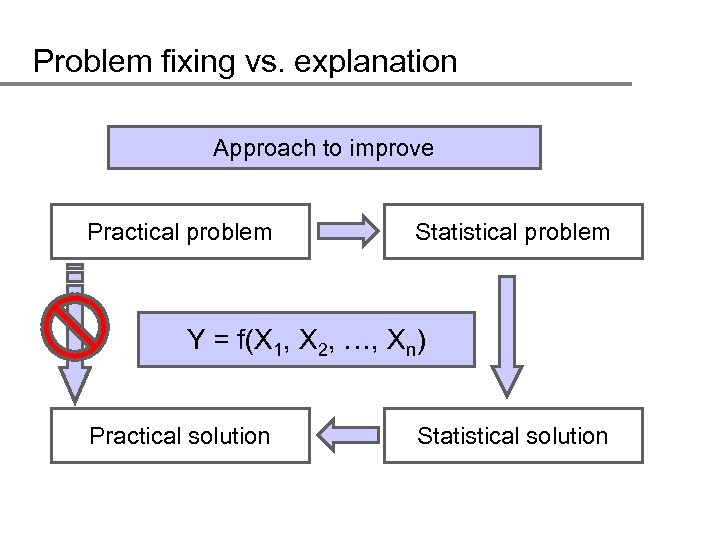 Problem fixing vs. explanation

Approach to improve

Practical problem

Statistical problem

$Y = f(X_1, X_2, \ldots, X_n)$

Practical solution

Statistical solution